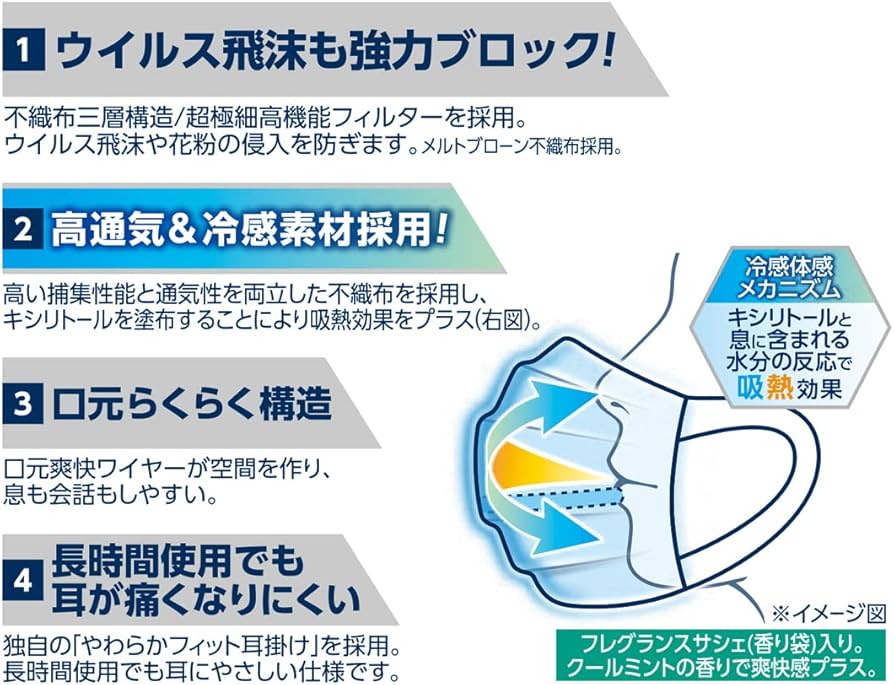 1 ウイルス飛沫も強力ブロック!

不織布三層構造/超極細高機能フィルターを採用。
ウイルス飛沫や花粉の侵入を防ぎます。メルトブローン不織布採用。

2 高通気&冷感素材採用!

高い捕集性能と通気性を両立した不織布を採用し、
キシリトールを塗布することにより吸熱効果をプラス(右図)。

3 口元らくらく構造

口元爽快ワイヤーが空間を作り、
息も会話もしやすい。

4 長時間使用でも耳が痛くなりにくい

独自の「やわらかフィット耳掛け」を採用。
長時間使用でも耳にやさしい仕様です。

冷感体感メカニズム

キシリトールと息に含まれる水分の反応で吸熱効果

※イメージ図

フレグランスサシェ(香り袋)入り。
クールミントの香りで爽快感プラス。